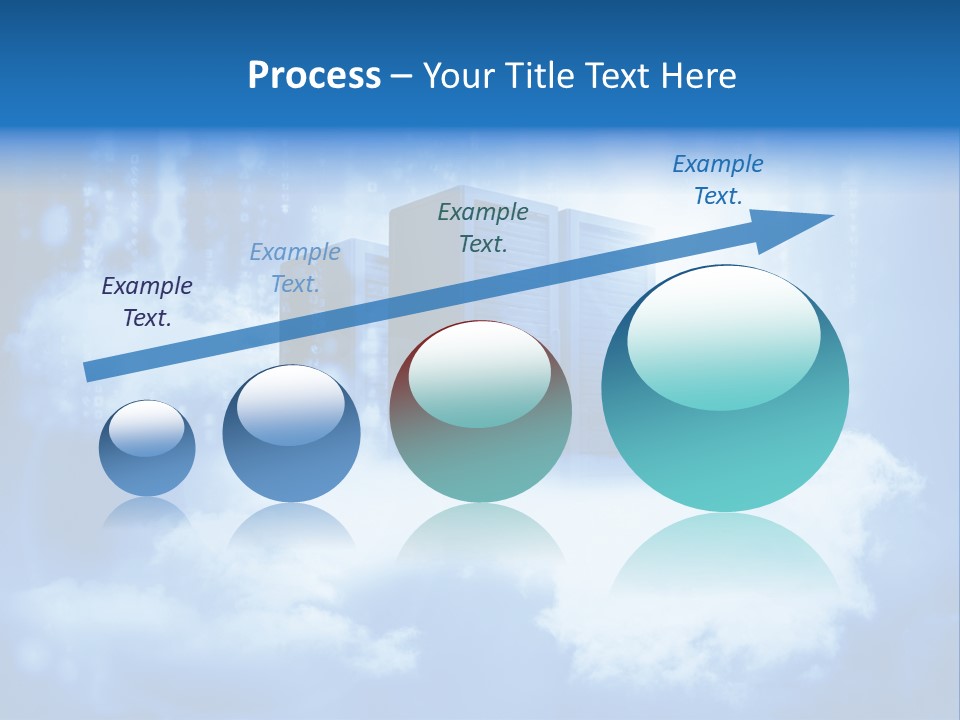 Process – Your Title Text Here

Example Text.

Example Text.

Example Text.

Example Text.